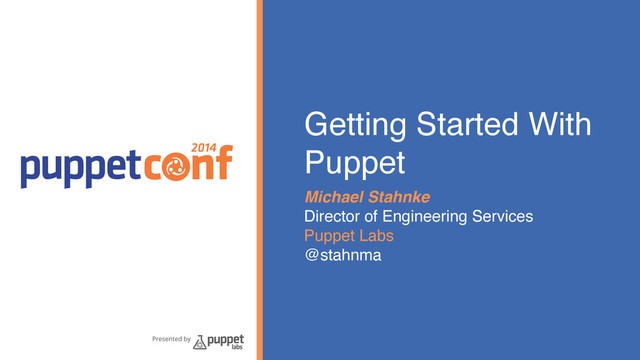 puppetconf 2014

Presented by puppet labs

Getting Started With Puppet

Michael Stahnke

Director of Engineering Services

Puppet Labs

@stahnma